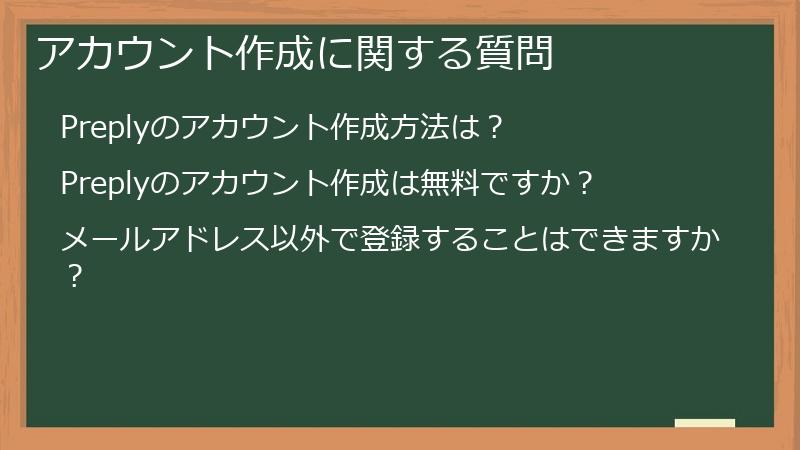 アカウント作成に関する質問

Preplyのアカウント作成方法は？

Preplyのアカウント作成は無料ですか？

メールアドレス以外で登録することはできますか？